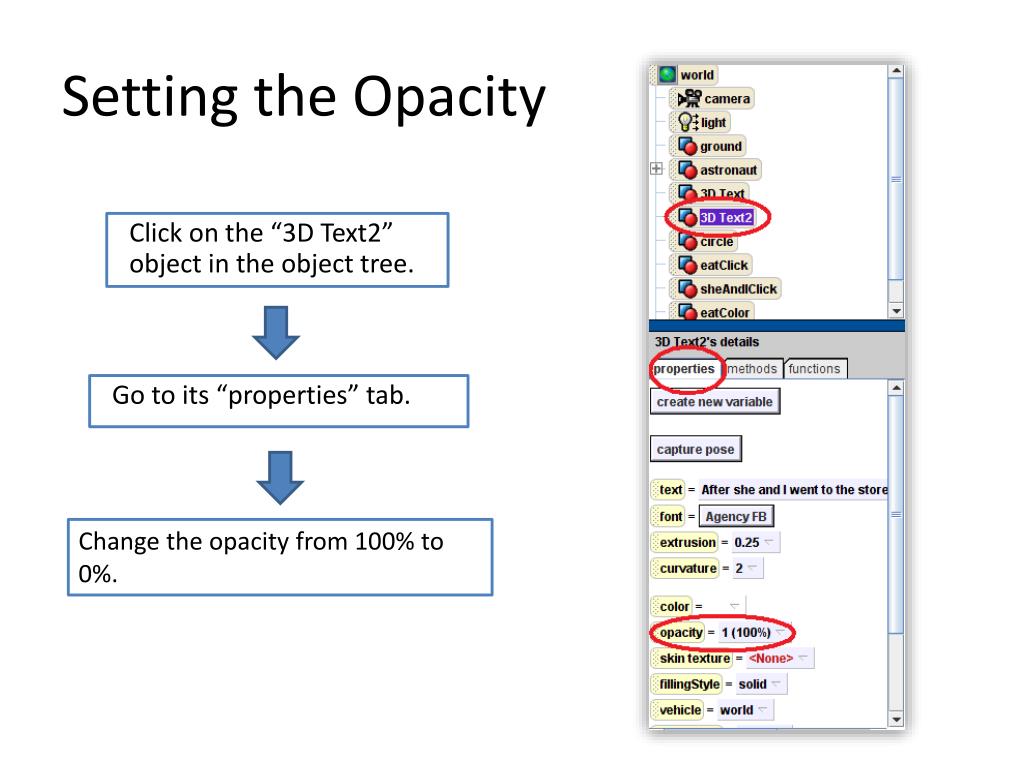 Setting the Opacity

Click on the “3D Text2” object in the object tree.

Go to its “properties” tab.

Change the opacity from 100% to 0%.

world
camera
light
ground
astronaut
3D Text
3D Text2
circle
eatClick
sheAndIClick
eatColor

3D Text2's details
properties methods functions
create new variable
capture pose
text = After she and I went to the store
font = Agency FB
extrusion = 0.25
curvature = 2
color =
opacity = 1 (100%)
skin texture = <None>
fillingStyle = solid
vehicle = world